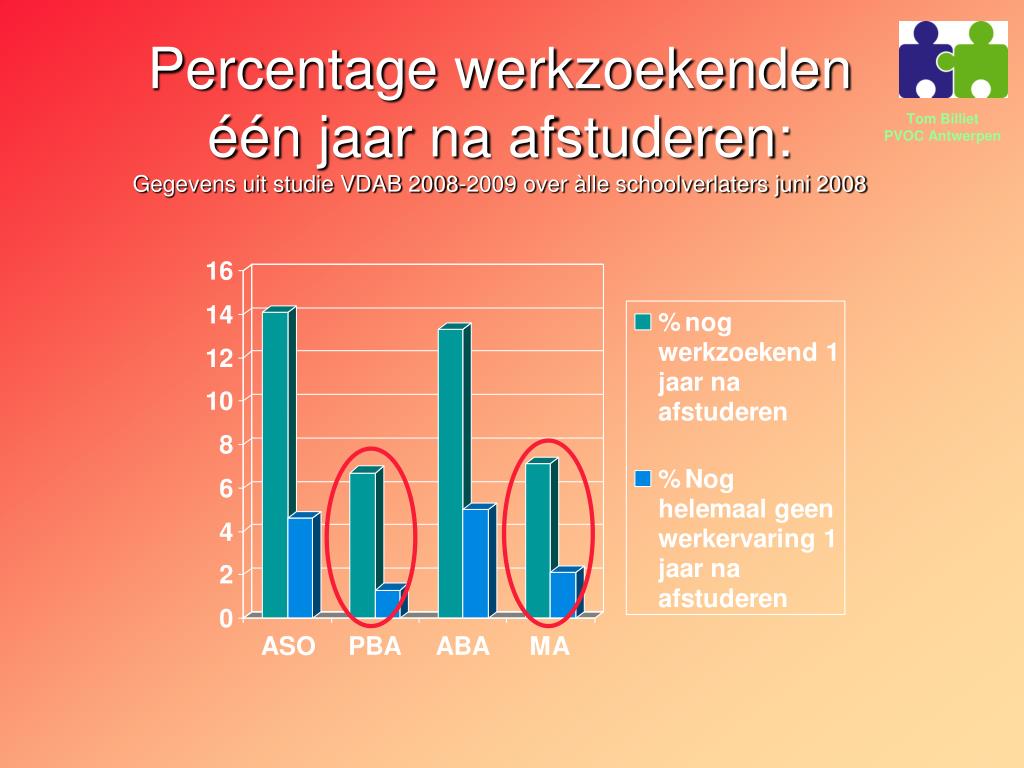 Percentage werkzoekenden één jaar na afstuderen:
Gegevens uit studie VDAB 2008-2009 over àlle schoolverlaters juni 2008

Tom Billiet
PVOC Antwerpen

16
14
12
10
8
6
4
2
0

ASO PBA ABA MA

% nog werkzoekend 1 jaar na afstuderen

% Nog helemaal geen werkervaring 1 jaar na afstuderen